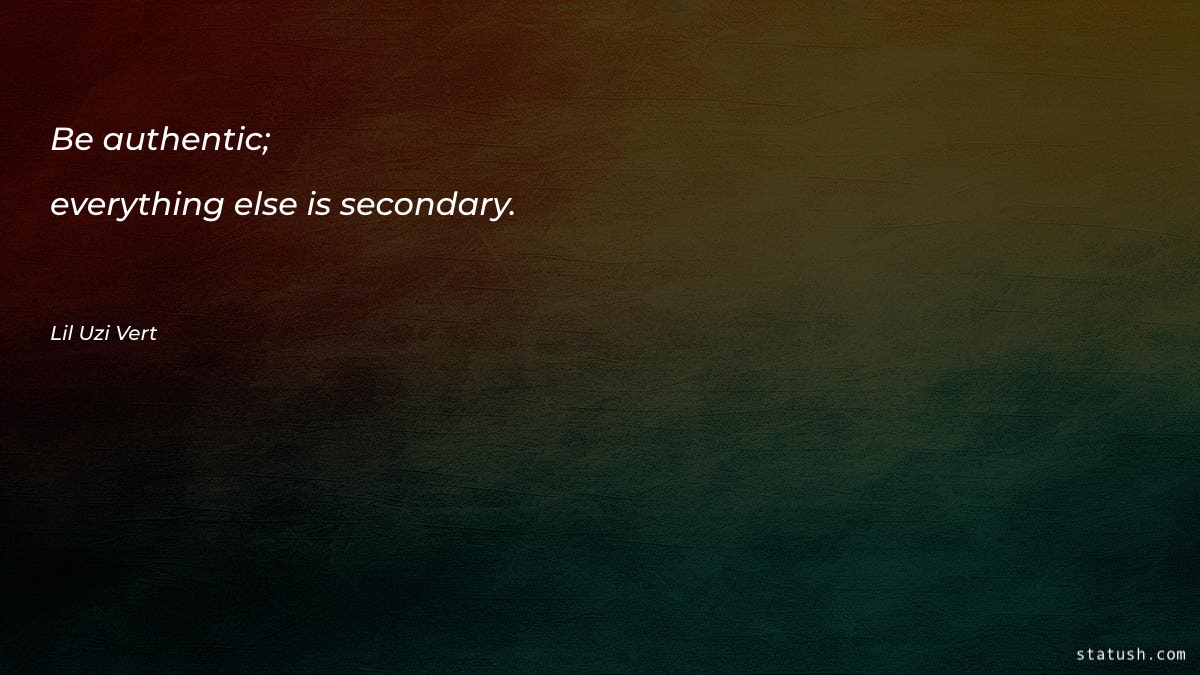 Be authentic;

everything else is secondary.

Lil Uzi Vert

statush.com